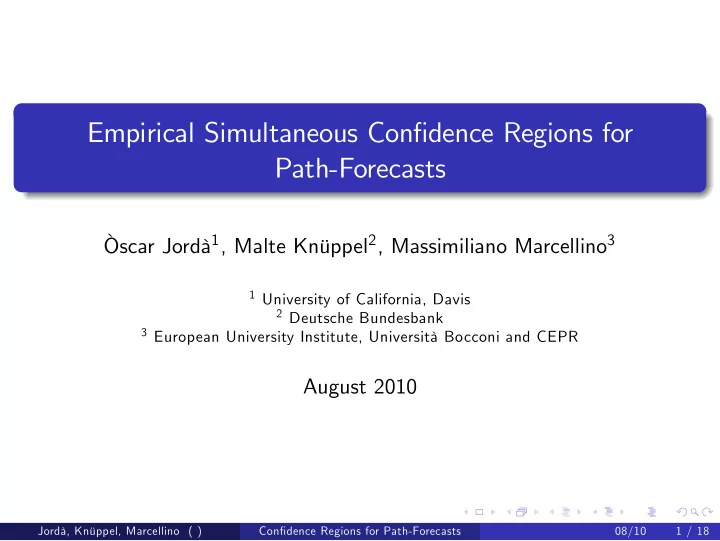 Empirical Simultaneous Confidence Regions for Path-Forecasts

Òscar Jordà$^1$, Malte Knüppel$^2$, Massimiliano Marcellino$^3$

$^1$ University of California, Davis
$^2$ Deutsche Bundesbank
$^3$ European University Institute, Università Bocconi and CEPR

August 2010

Jordà, Knüppel, Marcellino ( ) Confidence Regions for Path-Forecasts 08/10 1 / 18